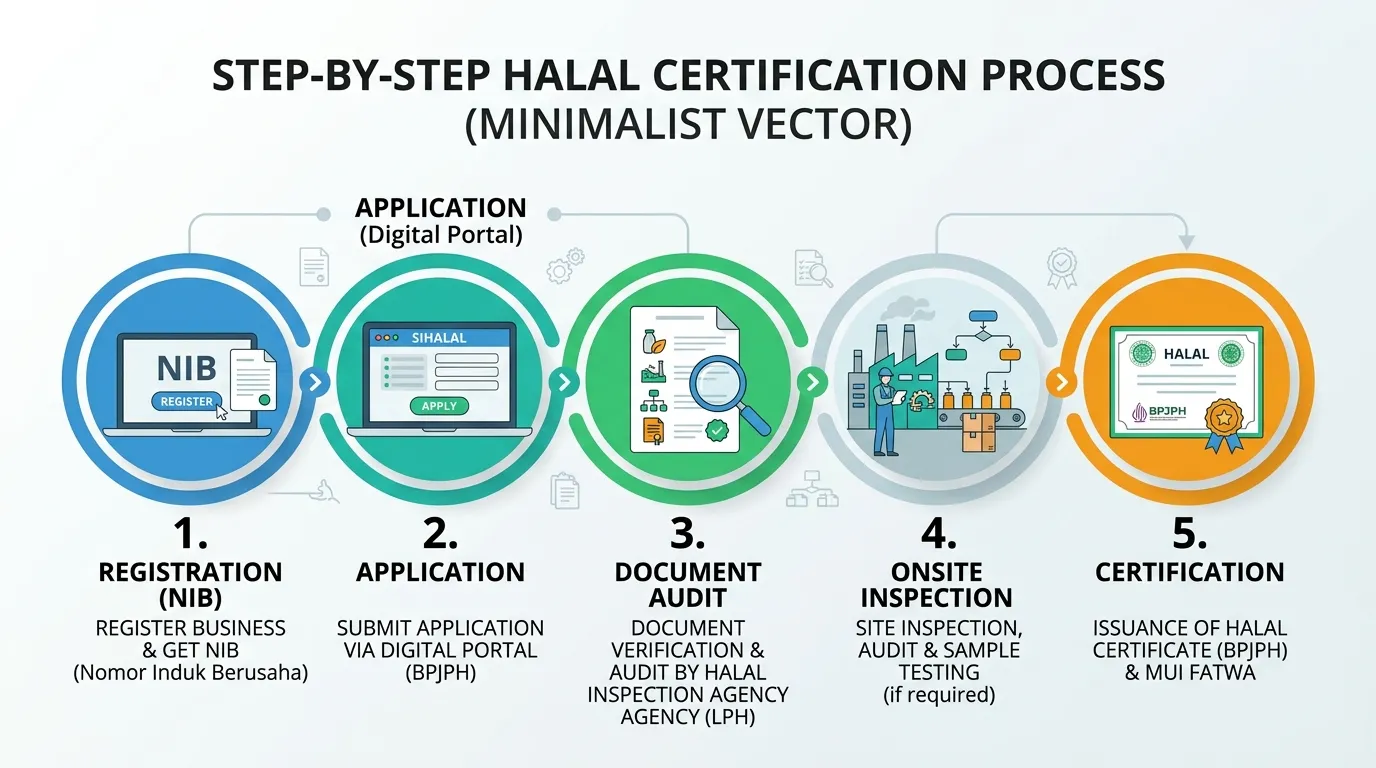 STEP-BY-STEP HALAL CERTIFICATION PROCESS
(MINIMALIST VECTOR)

APPLICATION
(Digital Portal)

NIB
REGISTER

SIHALAL
APPLY

HALAL
BPJPH

1.
REGISTRATION (NIB)
REGISTER BUSINESS & GET NIB (Nomor Induk Berusaha)

2.
APPLICATION
SUBMIT APPLICATION VIA DIGITAL PORTAL (BPJPH)

3.
DOCUMENT AUDIT
DOCUMENT VERIFICATION & AUDIT BY HALAL INSPECTION AGENCY AGENCY (LPH)

4.
ONSITE INSPECTION
SITE INSPECTION, AUDIT & SAMPLE TESTING (if required)

5.
CERTIFICATION
ISSUANCE OF HALAL CERTIFICATE (BPJPH) & MUI FATWA